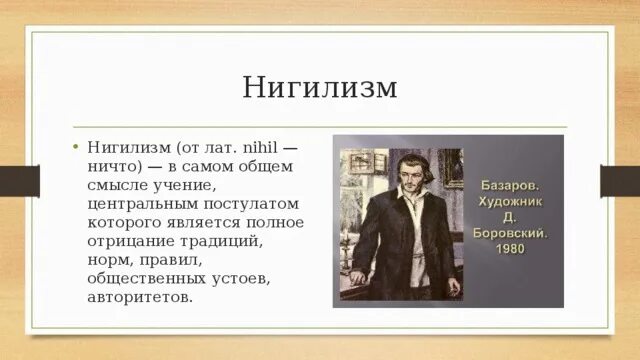 Нигилизм

• Нигилизм (от лат. nihil — ничто) — в самом общем смысле учение, центральным постулатом которого является полное отрицание традиций, норм, правил, общественных устоев, авторитетов.

Базаров. Художник Д. Боровский. 1980